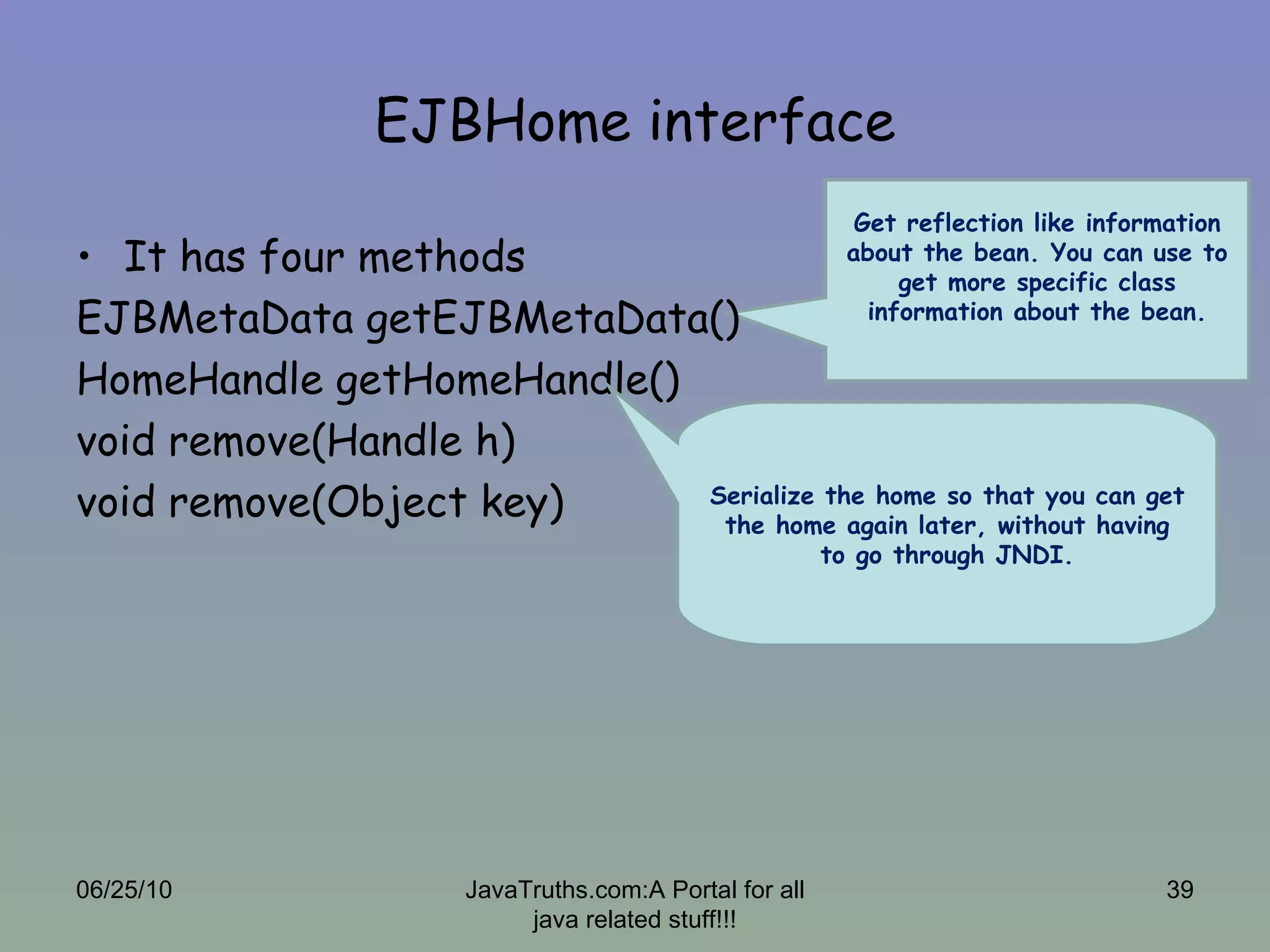 EJBHome interface

• It has four methods

EJBMetaData getEJBMetaData()

HomeHandle getHomeHandle()

void remove(Handle h)

void remove(Object key)

Get reflection like information about the bean. You can use to get more specific class information about the bean.

Serialize the home so that you can get the home again later, without having to go through JNDI.

06/25/10

JavaTruths.com:A Portal for all java related stuff!!!

39